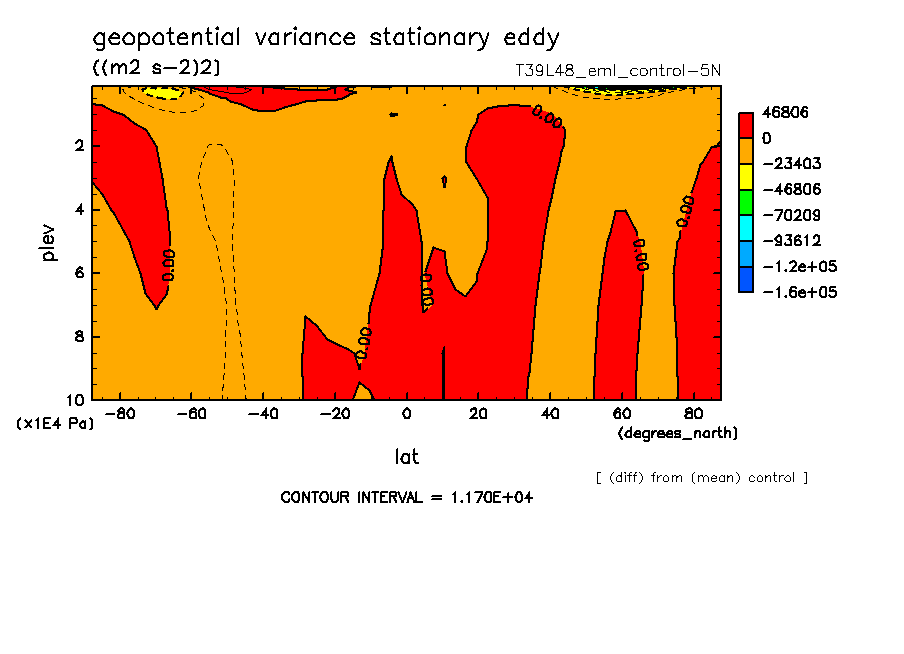 geopotential variance stationary eddy

((m2 s-2)2)

T39L48_eml_control-5N

46806
0
-23403
-46806
-70209
-93612
-1.2e+05
-1.6e+05

plev

2
4
6
8
10

(x1E4 Pa)

0.00
0.00
0.00
0.00
0.00
0.00
0.00

-80 -60 -40 -20 0 20 40 60 80

(degrees_north)

lat

[ (diff) from (mean) control ]

CONTOUR INTERVAL = 1.170E+04